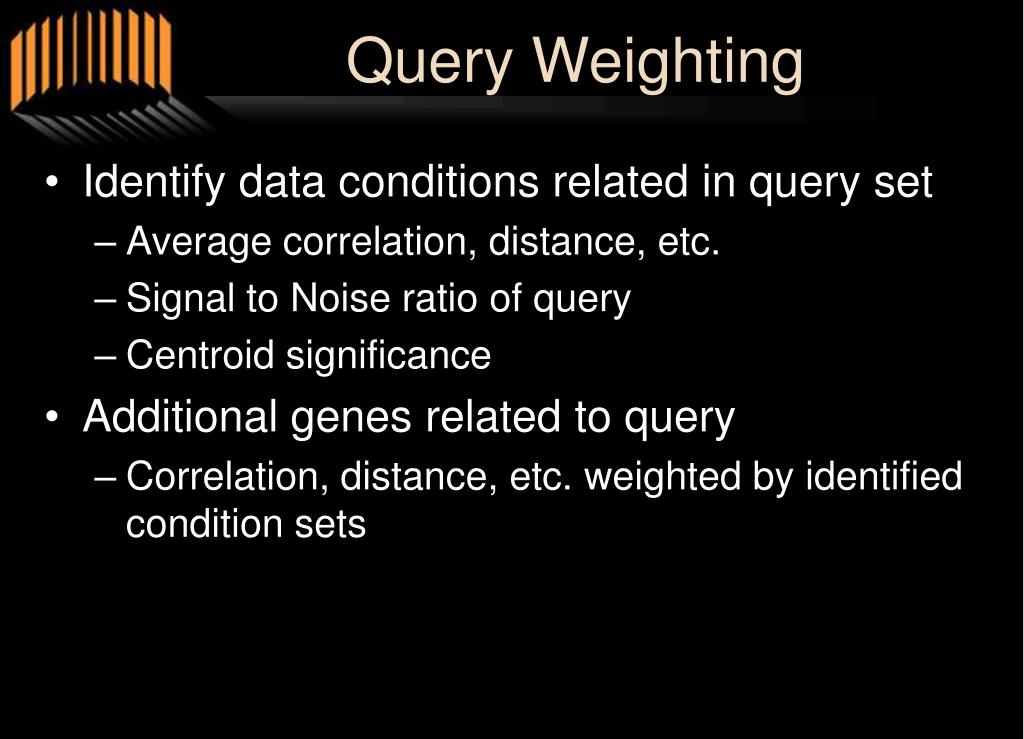 Query Weighting

• Identify data conditions related in query set
– Average correlation, distance, etc.
– Signal to Noise ratio of query
– Centroid significance
• Additional genes related to query
– Correlation, distance, etc. weighted by identified condition sets